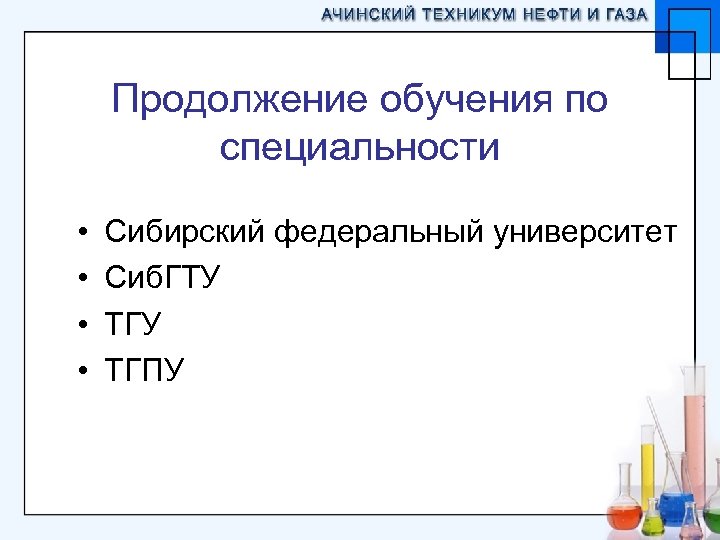 АЧИНСКИЙ ТЕХНИКУМ НЕФТИ И ГАЗА

Продолжение обучения по специальности

• Сибирский федеральный университет
• СибГТУ
• ТГУ
• ТГПУ